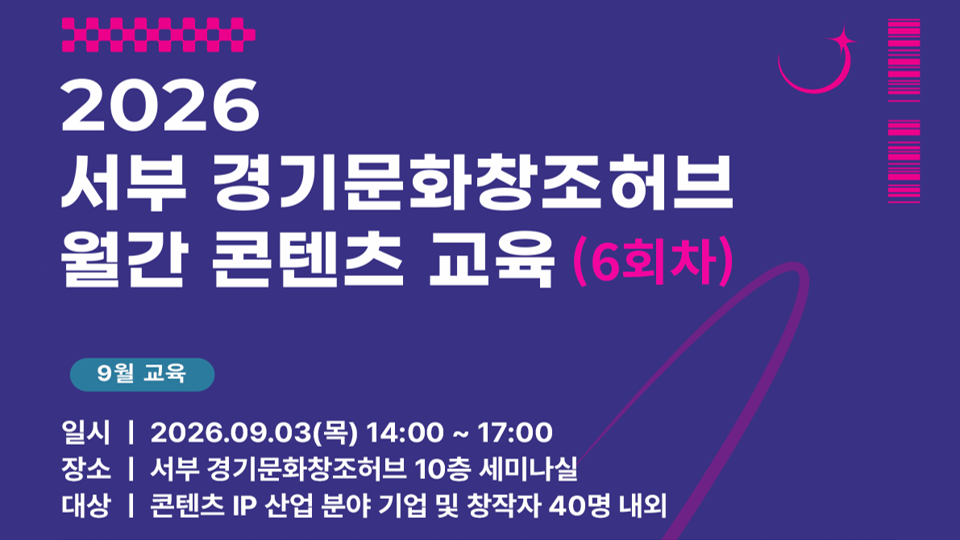 2026
서부 경기문화창조허브
월간 콘텐츠 교육 (6회차)

9월 교육

일시 | 2026.09.03(목) 14:00 ~ 17:00
장소 | 서부 경기문화창조허브 10층 세미나실
대상 | 콘텐츠 IP 산업 분야 기업 및 창작자 40명 내외